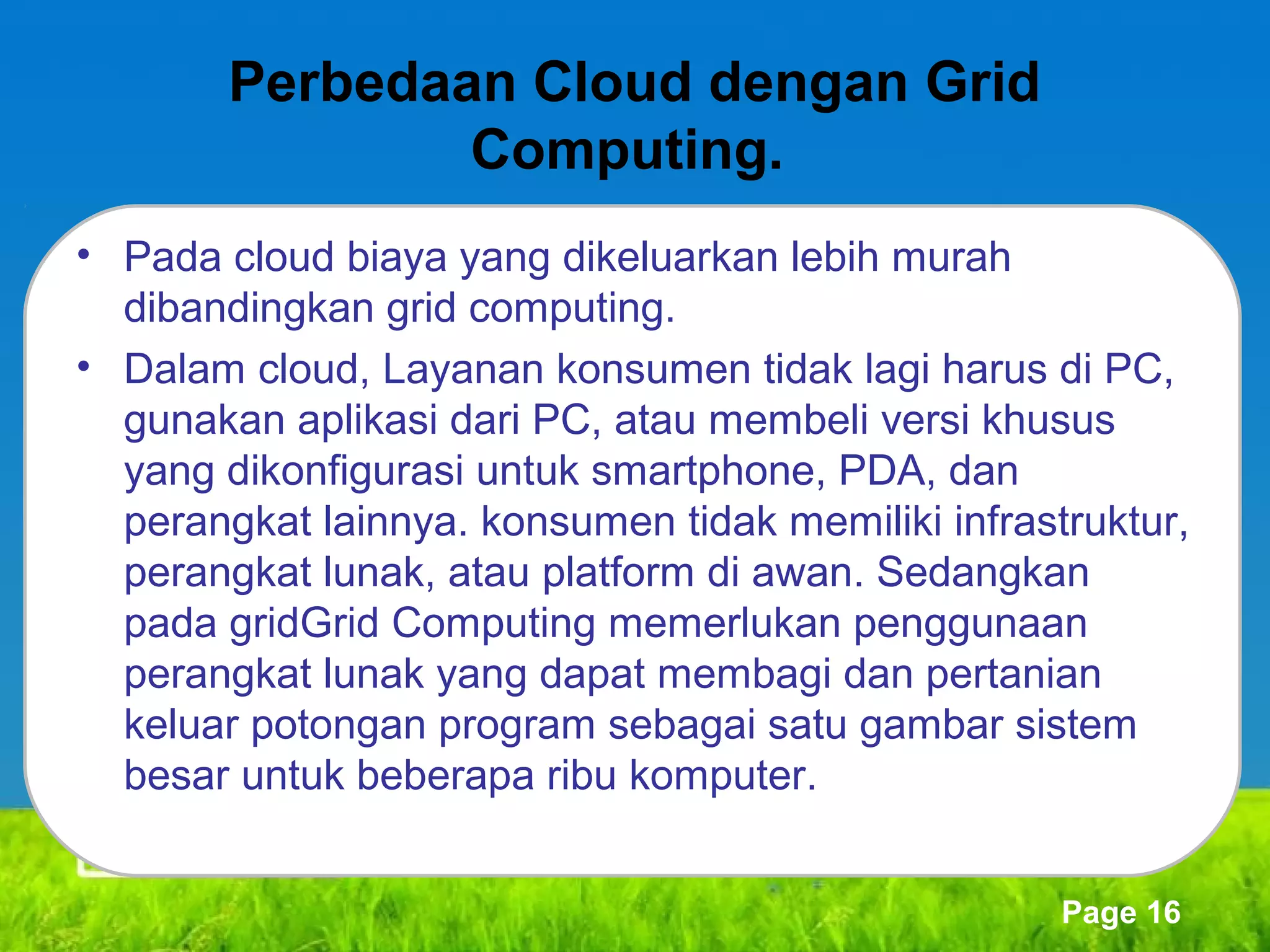 Perbedaan Cloud dengan Grid Computing.

• Pada cloud biaya yang dikeluarkan lebih murah dibandingkan grid computing.

• Dalam cloud, Layanan konsumen tidak lagi harus di PC, gunakan aplikasi dari PC, atau membeli versi khusus yang dikonfigurasi untuk smartphone, PDA, dan perangkat lainnya. konsumen tidak memiliki infrastruktur, perangkat lunak, atau platform di awan. Sedangkan pada gridGrid Computing memerlukan penggunaan perangkat lunak yang dapat membagi dan pertanian keluar potongan program sebagai satu gambar sistem besar untuk beberapa ribu komputer.

Page 16